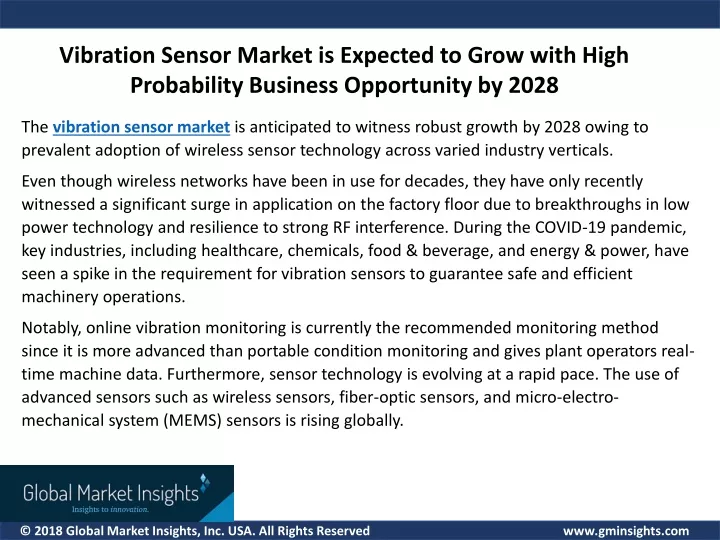 Vibration Sensor Market is Expected to Grow with High Probability Business Opportunity by 2028

The vibration sensor market is anticipated to witness robust growth by 2028 owing to prevalent adoption of wireless sensor technology across varied industry verticals.

Even though wireless networks have been in use for decades, they have only recently witnessed a significant surge in application on the factory floor due to breakthroughs in low power technology and resilience to strong RF interference. During the COVID-19 pandemic, key industries, including healthcare, chemicals, food & beverage, and energy & power, have seen a spike in the requirement for vibration sensors to guarantee safe and efficient machinery operations.

Notably, online vibration monitoring is currently the recommended monitoring method since it is more advanced than portable condition monitoring and gives plant operators real-time machine data. Furthermore, sensor technology is evolving at a rapid pace. The use of advanced sensors such as wireless sensors, fiber-optic sensors, and micro-electro-mechanical system (MEMS) sensors is rising globally.

Global Market Insights
Insights to innovation.

© 2018 Global Market Insights, Inc. USA. All Rights Reserved

www.gminsights.com